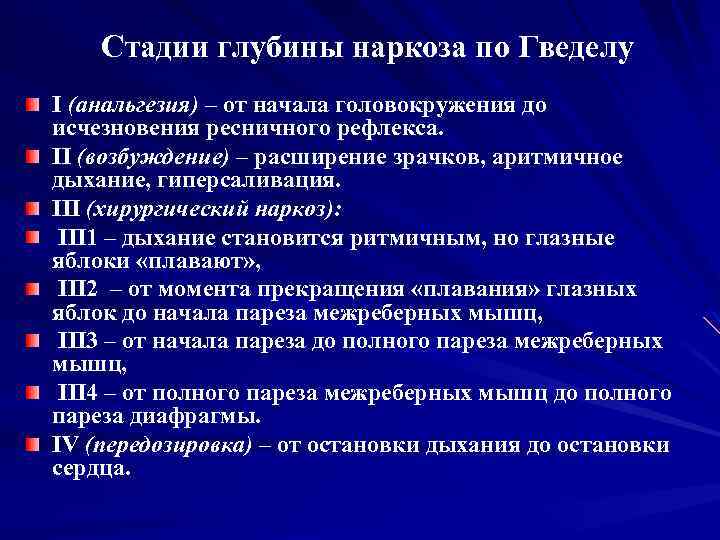 Стадии глубины наркоза по Гведелу

I (анальгезия) – от начала головокружения до исчезновения ресничного рефлекса.

II (возбуждение) – расширение зрачков, аритмичное дыхание, гиперсаливация.

III (хирургический наркоз):

III1 – дыхание становится ритмичным, но глазные яблоки «плавают»,

III2 – от момента прекращения «плавания» глазных яблок до начала пареза межреберных мышц,

III3 – от начала пареза до полного пареза межреберных мышц,

III4 – от полного пареза межреберных мышц до полного пареза диафрагмы.

IV (передозировка) – от остановки дыхания до остановки сердца.